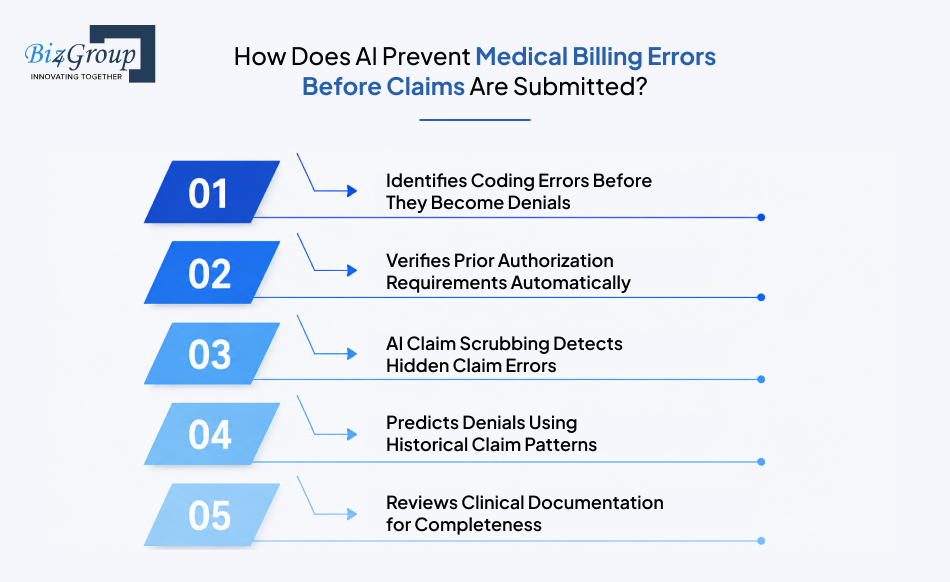 Biz4Group
INNOVATING TOGETHER

How Does AI Prevent Medical Billing Errors Before Claims Are Submitted?

01
Identifies Coding Errors Before They Become Denials

02
Verifies Prior Authorization Requirements Automatically

03
AI Claim Scrubbing Detects Hidden Claim Errors

04
Predicts Denials Using Historical Claim Patterns

05
Reviews Clinical Documentation for Completeness